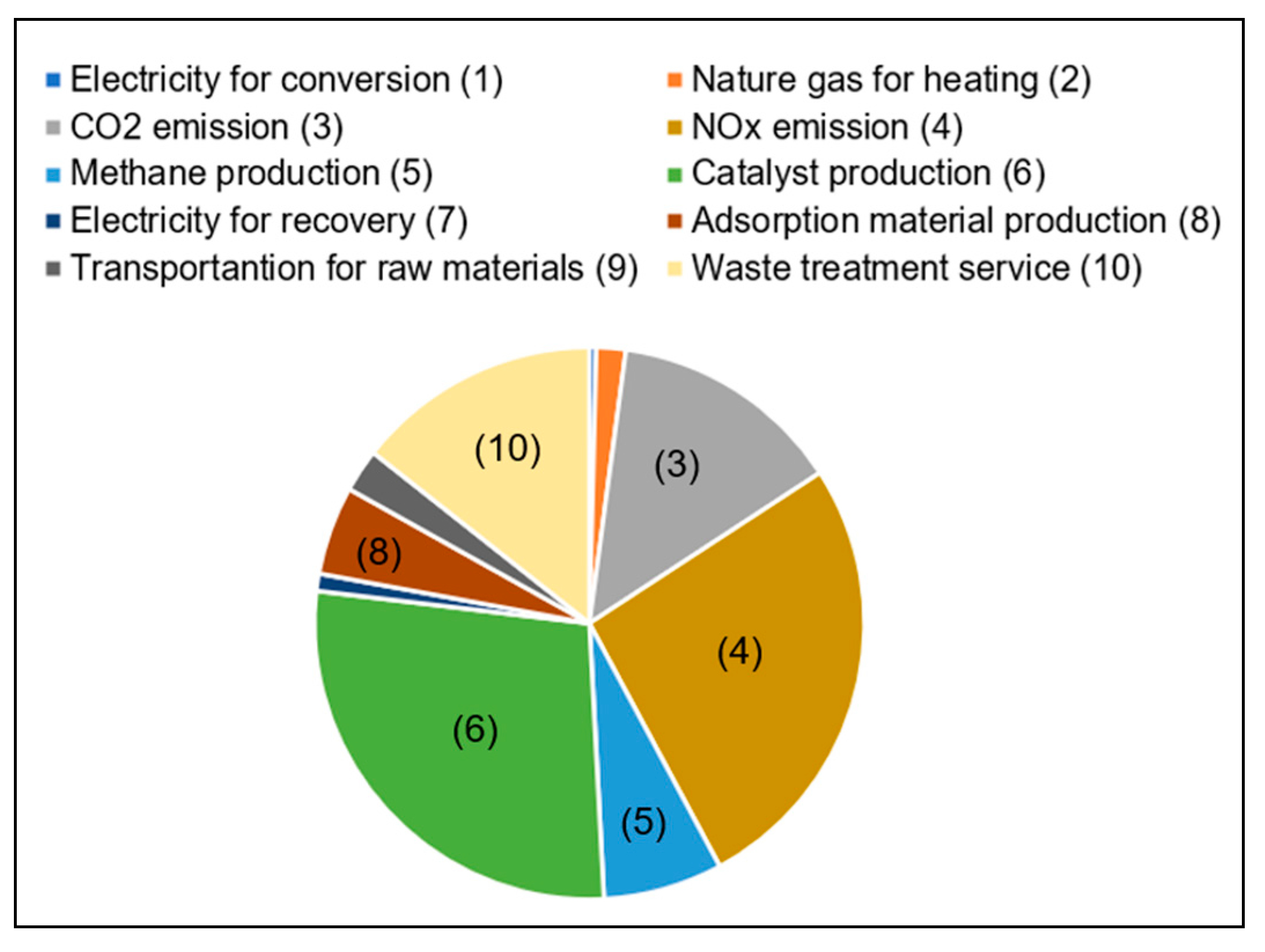 Electricity for conversion (1)
Nature gas for heating (2)
CO2 emission (3)
NOx emission (4)
Methane production (5)
Catalyst production (6)
Electricity for recovery (7)
Adsorption material production (8)
Transportantion for raw materials (9)
Waste treatment service (10)

(10)
(3)
(8)
(4)
(6)
(5)